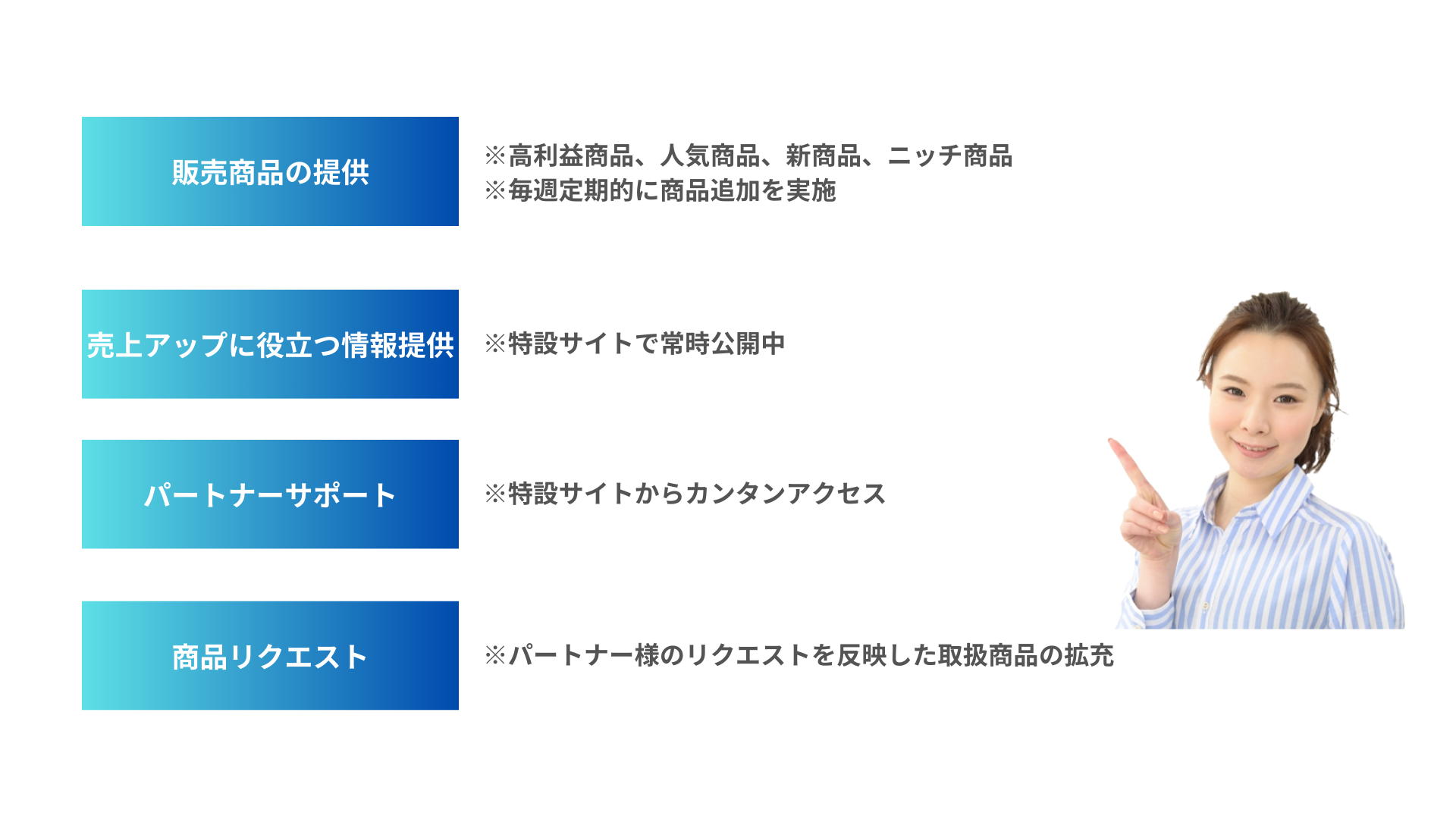 販売商品の提供

※高利益商品、人気商品、新商品、ニッチ商品
※毎週定期的に商品追加を実施

売上アップに役立つ情報提供

※特設サイトで常時公開中

パートナーサポート

※特設サイトからカンタンアクセス

商品リクエスト

※パートナー様のリクエストを反映した取扱商品の拡充